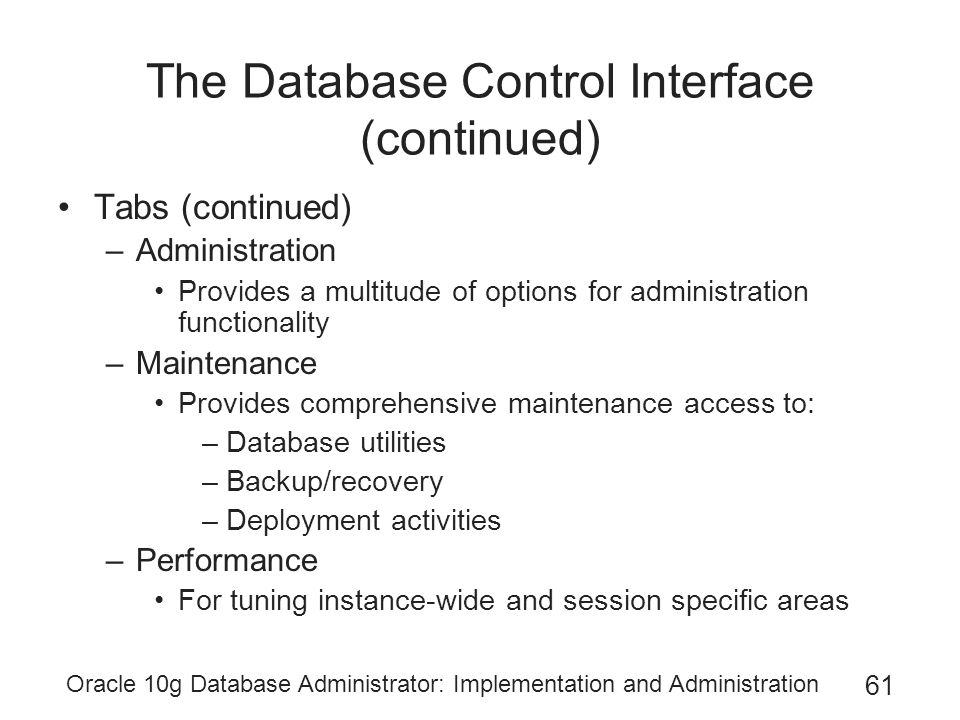 The Database Control Interface (continued)

• Tabs (continued)
– Administration
• Provides a multitude of options for administration functionality
– Maintenance
• Provides comprehensive maintenance access to:
– Database utilities
– Backup/recovery
– Deployment activities
– Performance
• For tuning instance-wide and session specific areas

Oracle 10g Database Administrator: Implementation and Administration 61